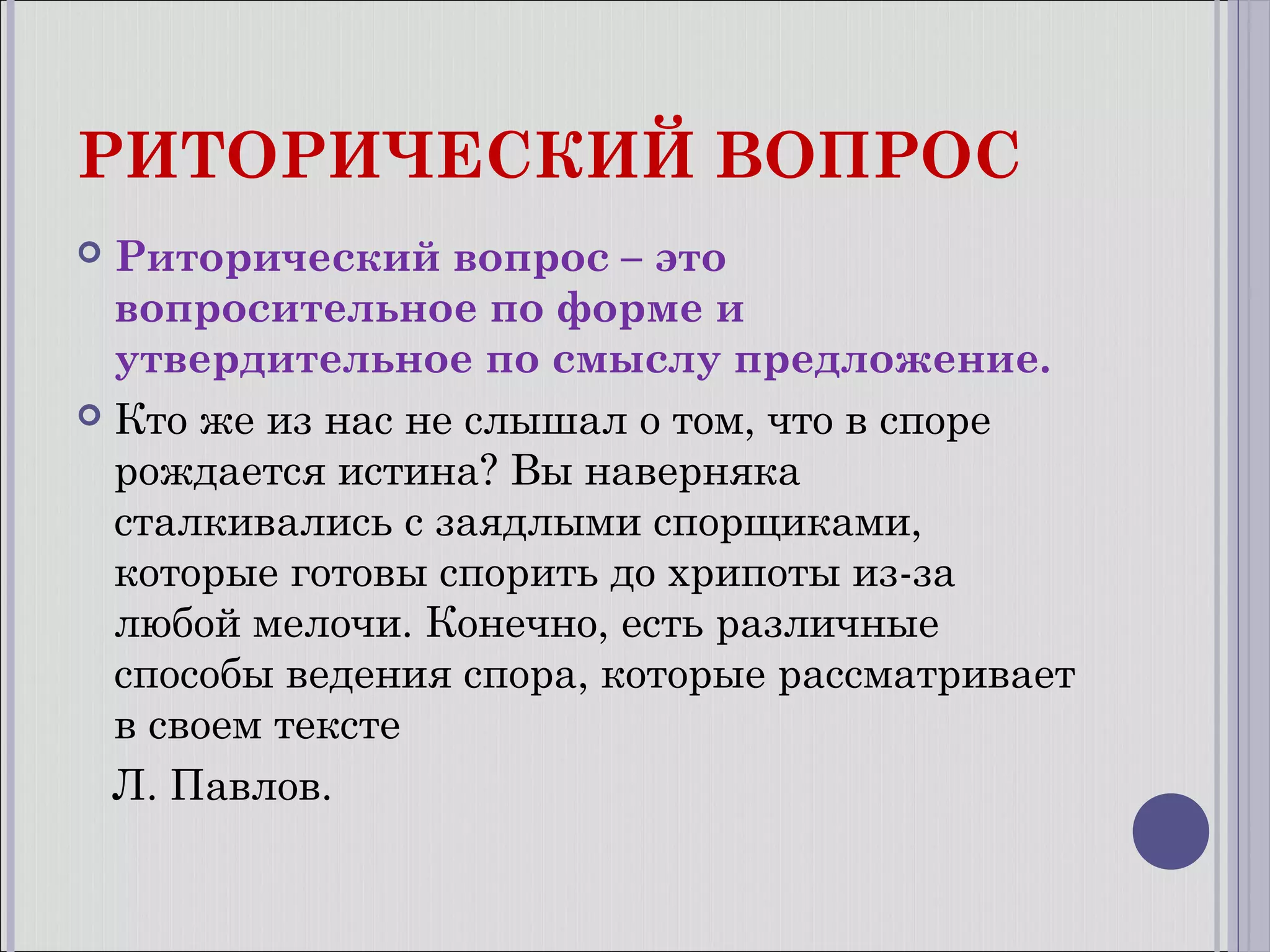 РИТОРИЧЕСКИЙ ВОПРОС

Риторический вопрос – это вопросительное по форме и утвердительное по смыслу предложение.

Кто же из нас не слышал о том, что в споре рождается истина? Вы наверняка сталкивались с заядлыми спорщиками, которые готовы спорить до хрипоты из-за любой мелочи. Конечно, есть различные способы ведения спора, которые рассматривает в своем тексте

Л. Павлов.